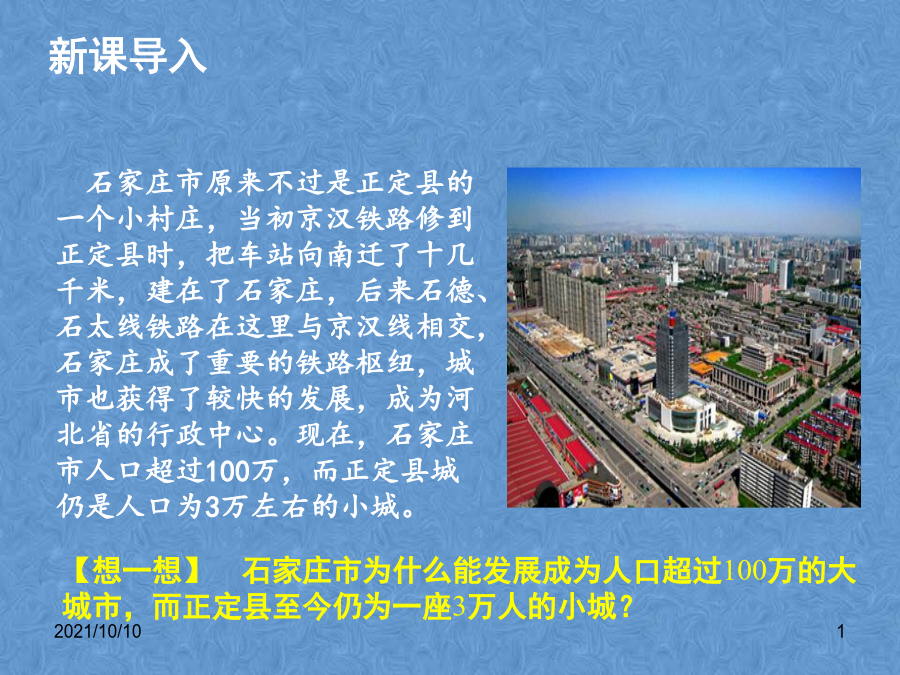 新课导入

石家庄市原来不过是正定县的一个小村庄，当初京汉铁路修到正定县时，把车站向南迁了十几千米，建在了石家庄，后来石德、石太线铁路在这里与京汉线相交，石家庄成了重要的铁路枢纽，城市也获得了较快的发展，成为河北省的行政中心。现在，石家庄市人口超过100万，而正定县城仍是人口为3万左右的小城。

【想一想】 石家庄市为什么能发展成为人口超过100万的大城市，而正定县至今仍为一座3万人的小城？

2021/10/10

1